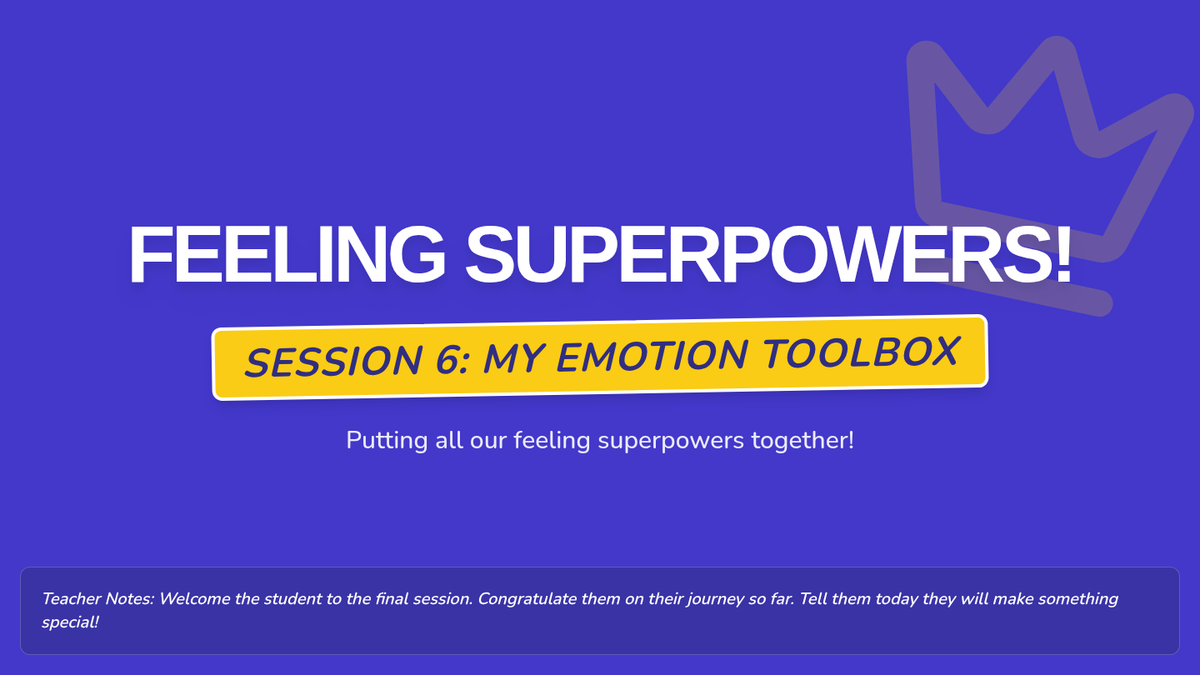 FEELING SUPERPOWERS!

SESSION 6: MY EMOTION TOOLBOX

Putting all our feeling superpowers together!

Teacher Notes: Welcome the student to the final session. Congratulate them on their journey so far. Tell them today they will make something special!